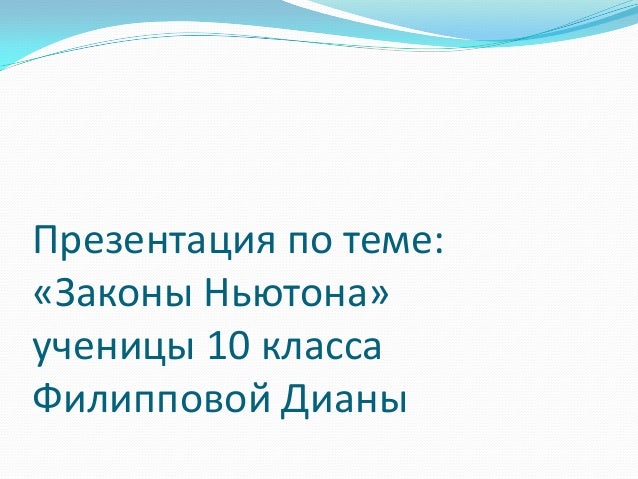 Презентация по теме:
«Законы Ньютона»
ученицы 10 класса
Филипповой Дианы